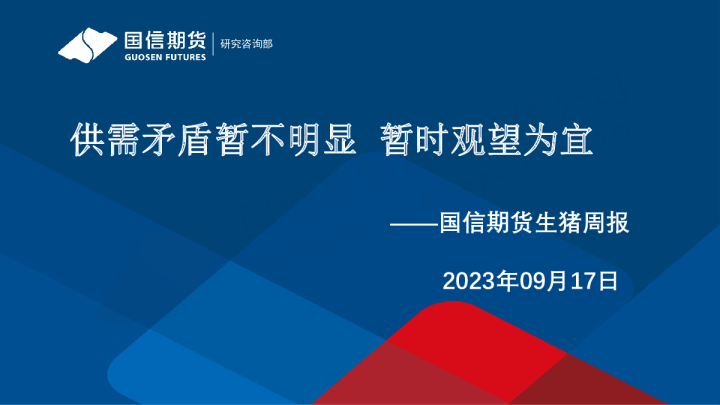 国信期货
GUOSEN FUTURES
研究咨询部

供需矛盾暂不明显 暂时观望为宜

——国信期货生猪周报

2023年09月17日